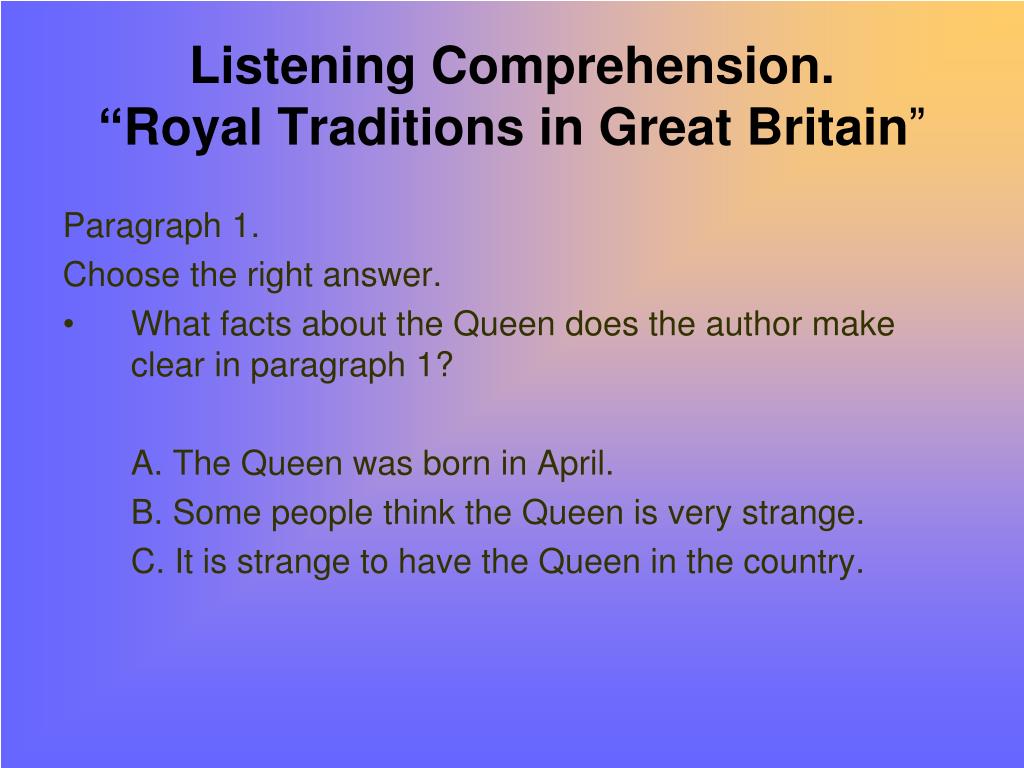 Listening Comprehension.
“Royal Traditions in Great Britain”

Paragraph 1.
Choose the right answer.

• What facts about the Queen does the author make clear in paragraph 1?

A. The Queen was born in April.
B. Some people think the Queen is very strange.
C. It is strange to have the Queen in the country.